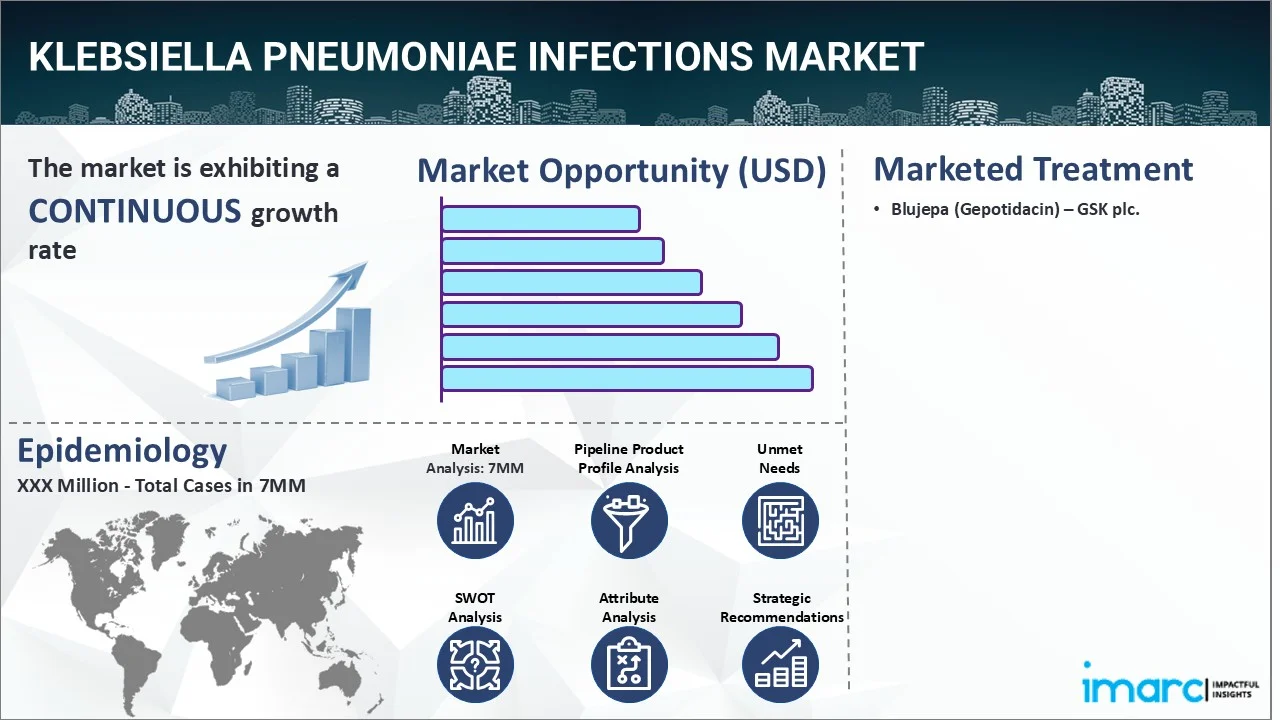 KLEBSIELLA PNEUMONIAE INFECTIONS MARKET

The market is exhibiting a CONTINUOUS growth rate

Market Opportunity (USD)

Marketed Treatment

• Blujepa (Gepotidacin) – GSK plc.

Epidemiology

XXX Million - Total Cases in 7MM

Market Analysis: 7MM

Pipeline Product Profile Analysis

Unmet Needs

SWOT Analysis

Attribute Analysis

Strategic Recommendations

imarc IMPACTFUL INSIGHTS